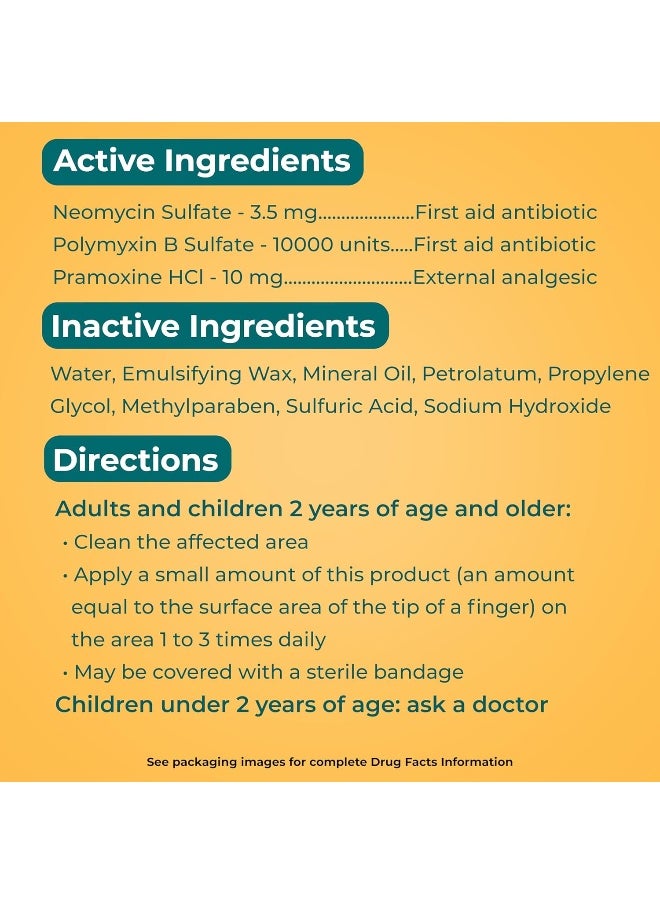 Active Ingredients

Neomycin Sulfate - 3.5 mg.....................First aid antibiotic
Polymyxin B Sulfate - 10000 units.....First aid antibiotic
Pramoxine HCl - 10 mg............................External analgesic

Inactive Ingredients

Water, Emulsifying Wax, Mineral Oil, Petrolatum, Propylene Glycol, Methylparaben, Sulfuric Acid, Sodium Hydroxide

Directions

Adults and children 2 years of age and older:
• Clean the affected area
• Apply a small amount of this product (an amount equal to the surface area of the tip of a finger) on the area 1 to 3 times daily
• May be covered with a sterile bandage
Children under 2 years of age: ask a doctor

See packaging images for complete Drug Facts Information